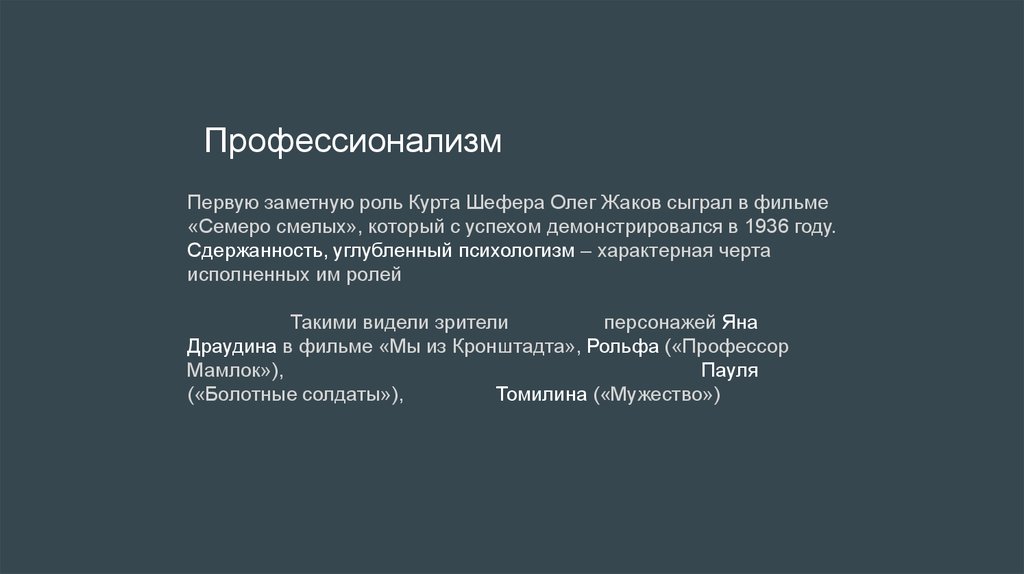 Профессионализм

Первую заметную роль Курта Шефера Олег Жаков сыграл в фильме «Семеро смелых», который с успехом демонстрировался в 1936 году. Сдержанность, углубленный психологизм – характерная черта исполненных им ролей

Такими видели зрители персонажей Яна Драудина в фильме «Мы из Кронштадта», Рольфа («Профессор Мамлок»), Пауля («Болотные солдаты»), Томилина («Мужество»)